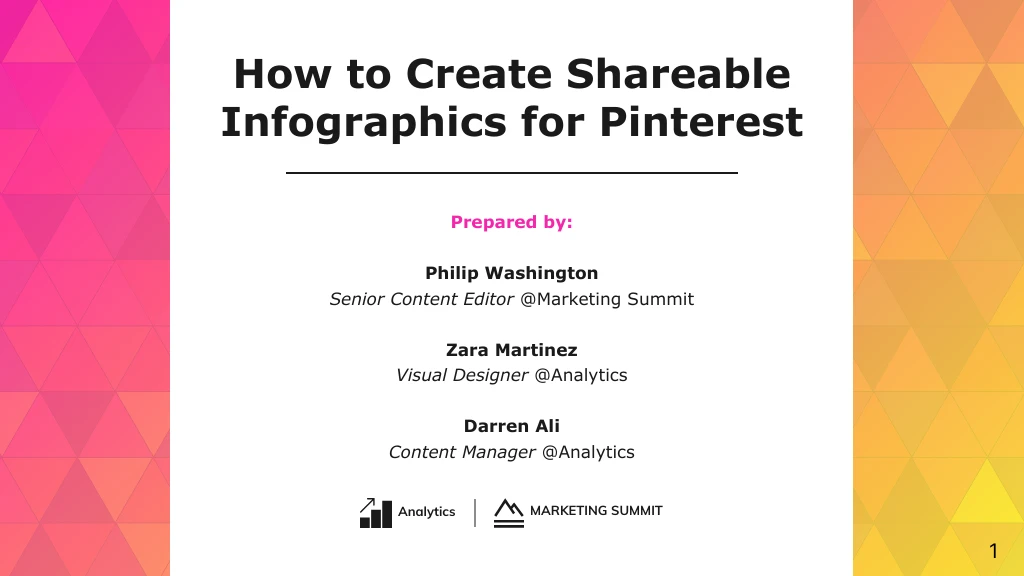 How to Create Shareable Infographics for Pinterest

Prepared by:

Philip Washington
Senior Content Editor @Marketing Summit

Zara Martinez
Visual Designer @Analytics

Darren Ali
Content Manager @Analytics

Analytics | MARKETING SUMMIT

1